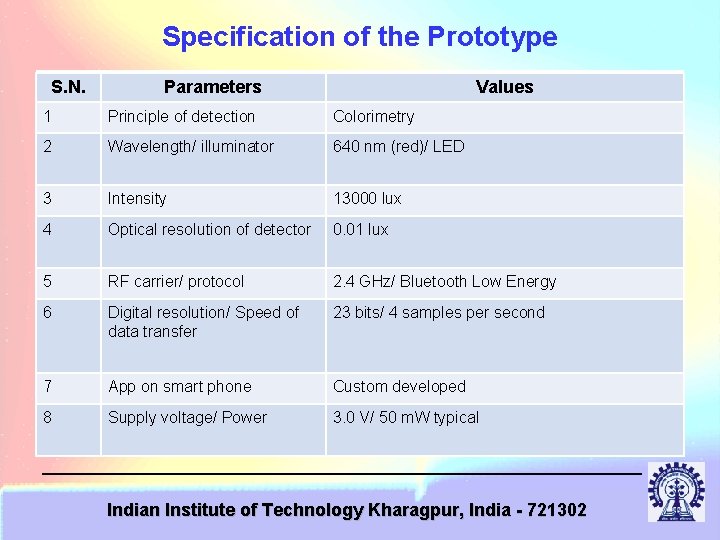 Specification of the Prototype

| S.N. | Parameters | Values |
|---|---|---|
| 1 | Principle of detection | Colorimetry |
| 2 | Wavelength/ illuminator | 640 nm (red)/ LED |
| 3 | Intensity | 13000 lux |
| 4 | Optical resolution of detector | 0.01 lux |
| 5 | RF carrier/ protocol | 2.4 GHz/ Bluetooth Low Energy |
| 6 | Digital resolution/ Speed of data transfer | 23 bits/ 4 samples per second |
| 7 | App on smart phone | Custom developed |
| 8 | Supply voltage/ Power | 3.0 V/ 50 mW typical |

Indian Institute of Technology Kharagpur, India - 721302